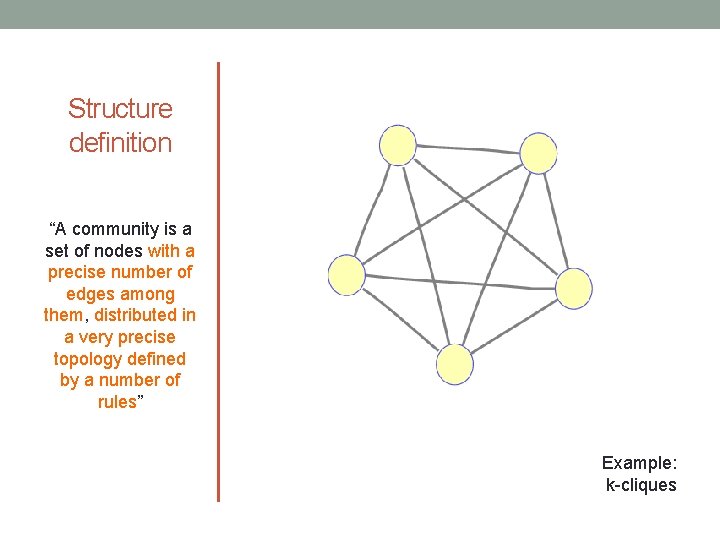 Structure definition

“A community is a set of nodes with a precise number of edges among them, distributed in a very precise topology defined by a number of rules”

Example: k-cliques